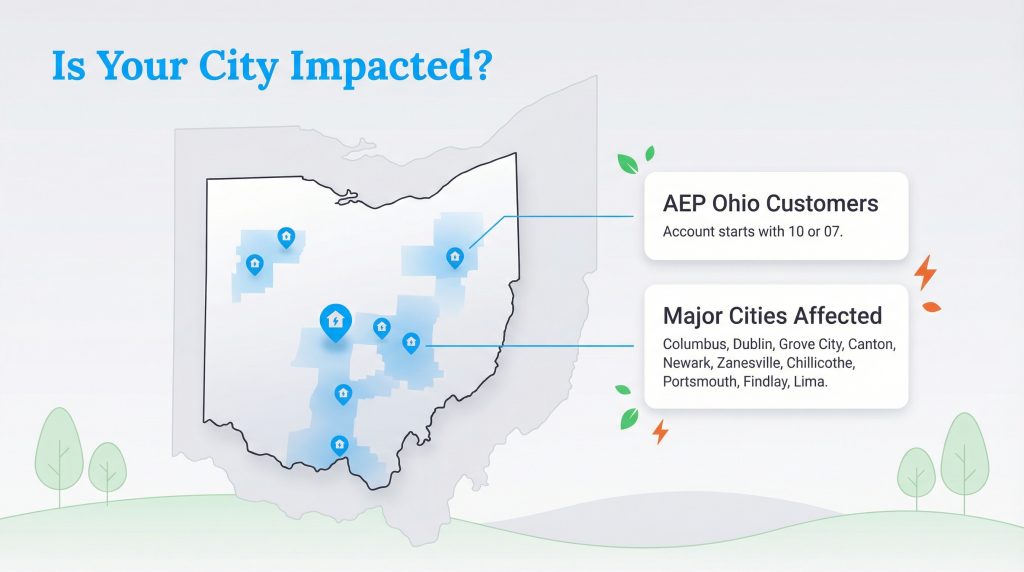 Is Your City Impacted?

AEP Ohio Customers

Account starts with 10 or 07.

Major Cities Affected

Columbus, Dublin, Grove City, Canton, Newark, Zanesville, Chillicothe, Portsmouth, Findlay, Lima.